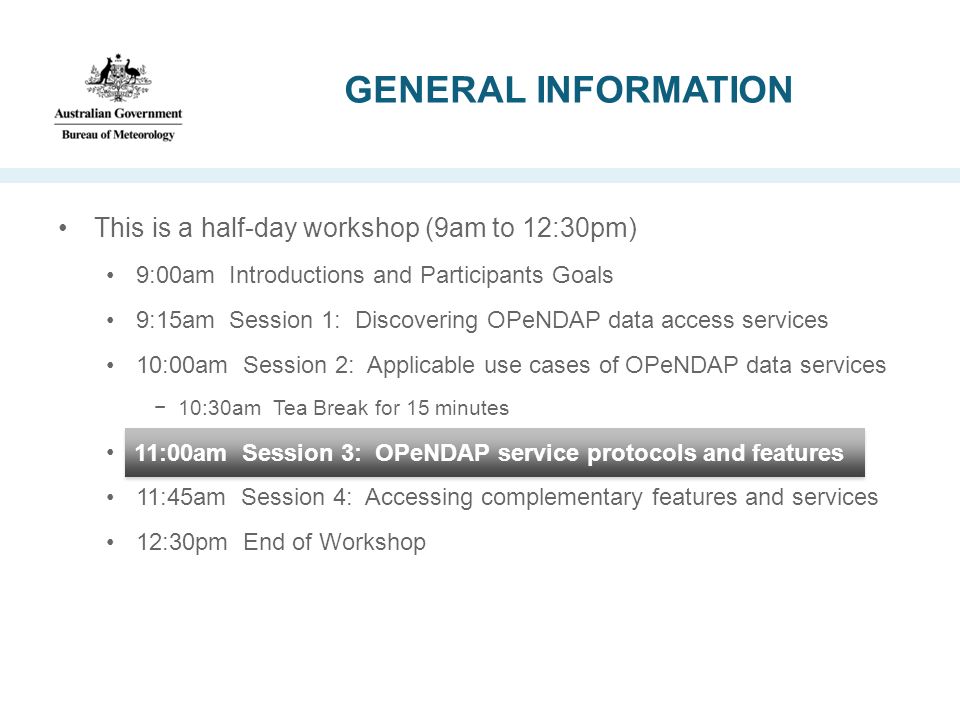 Australian Government
Bureau of Meteorology

GENERAL INFORMATION

• This is a half-day workshop (9am to 12:30pm)
  • 9:00am Introductions and Participants Goals
  • 9:15am Session 1: Discovering OPeNDAP data access services
  • 10:00am Session 2: Applicable use cases of OPeNDAP data services
    − 10:30am Tea Break for 15 minutes
  • 11:00am Session 3: OPeNDAP service protocols and features
  • 11:45am Session 4: Accessing complementary features and services
  • 12:30pm End of Workshop